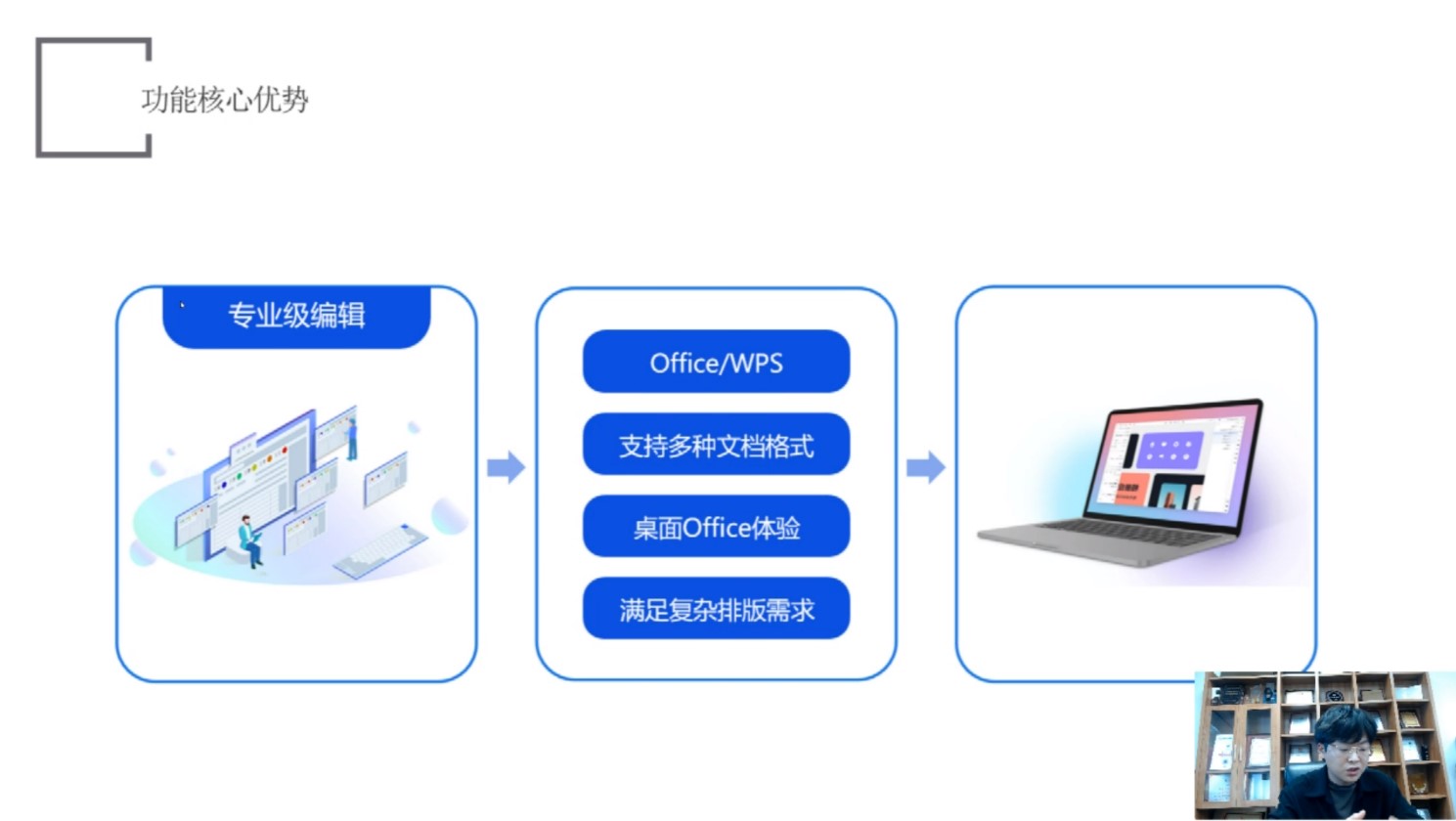 功能核心优势

专业级编辑

Office/WPS

支持多种文档格式

桌面Office体验

满足复杂排版需求